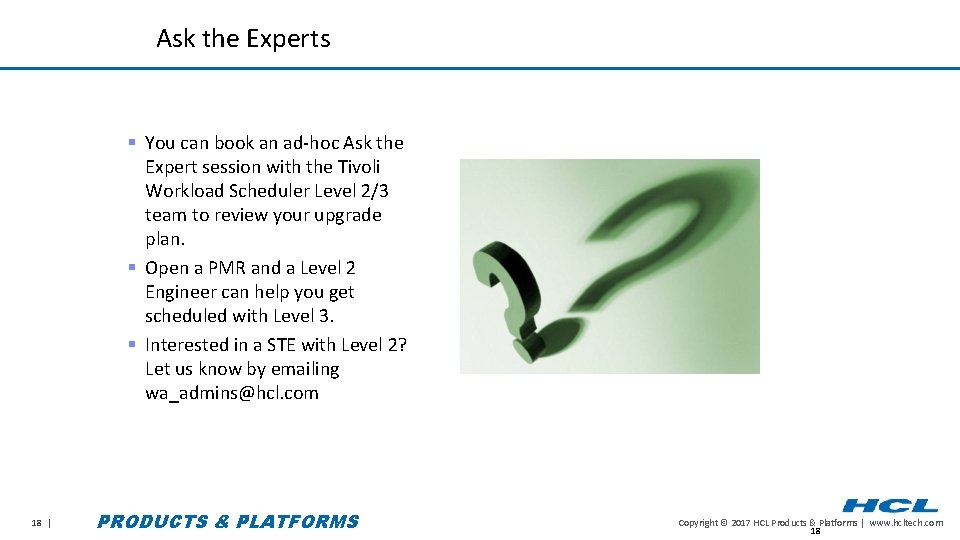 Ask the Experts

▪ You can book an ad-hoc Ask the Expert session with the Tivoli Workload Scheduler Level 2/3 team to review your upgrade plan.
▪ Open a PMR and a Level 2 Engineer can help you get scheduled with Level 3.
▪ Interested in a STE with Level 2? Let us know by emailing wa_admins@hcl.com

18 |

PRODUCTS & PLATFORMS

HCL

Copyright © 2017 HCL Products & Platforms | www.hcltech.com
18